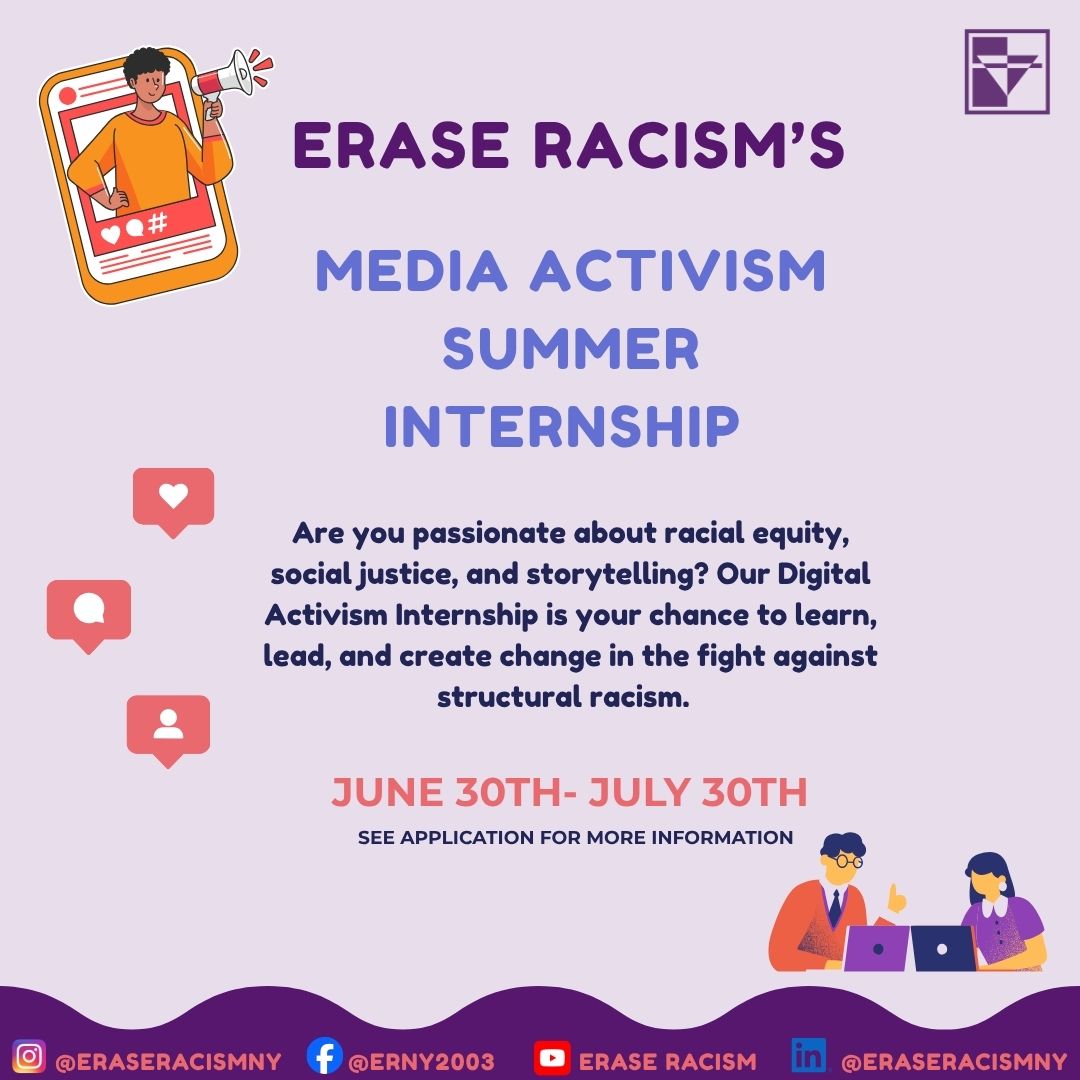 ERASE RACISM'S

MEDIA ACTIVISM SUMMER INTERNSHIP

Are you passionate about racial equity, social justice, and storytelling? Our Digital Activism Internship is your chance to learn, lead, and create change in the fight against structural racism.

JUNE 30TH- JULY 30TH

SEE APPLICATION FOR MORE INFORMATION

@ERASERACISMNY @ERNY2003 ERASE RACISM @ERASERACISMNY